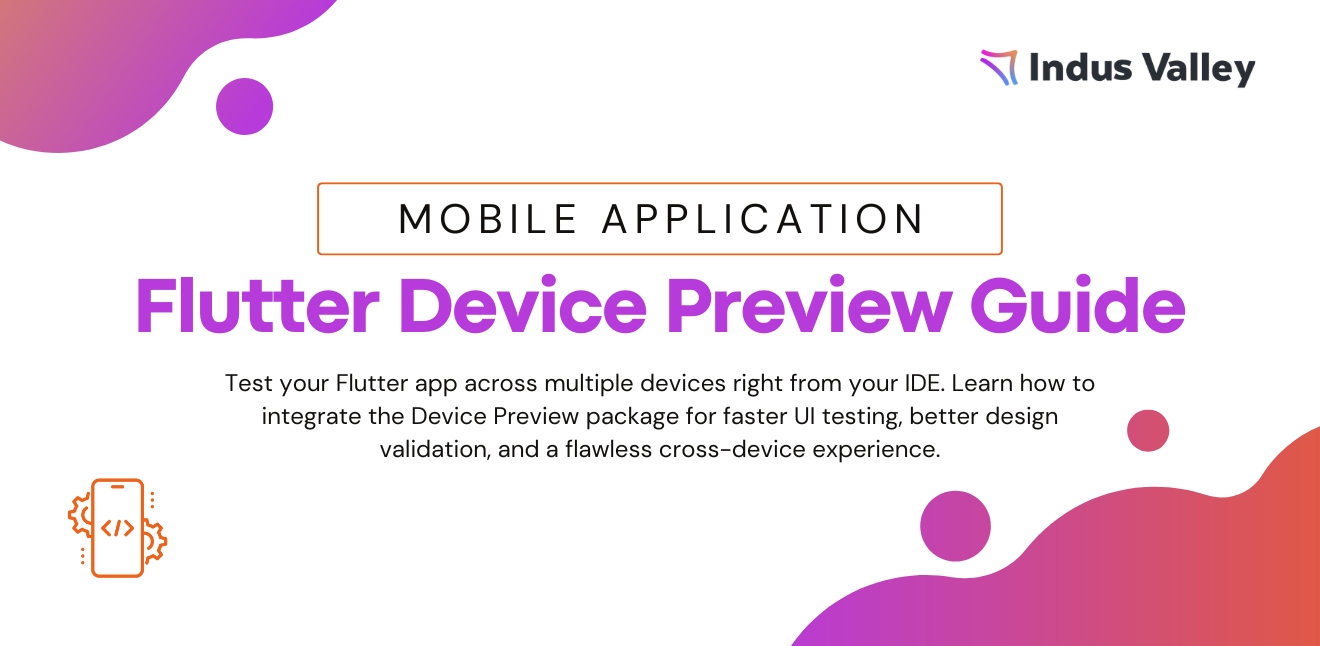 Indus Valley

MOBILE APPLICATION

Flutter Device Preview Guide

Test your Flutter app across multiple devices right from your IDE. Learn how to integrate the Device Preview package for faster UI testing, better design validation, and a flawless cross-device experience.

</>